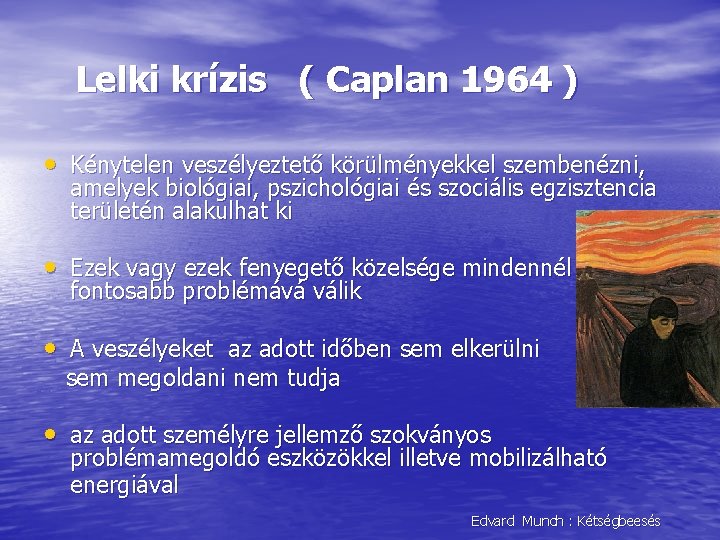 Lelki krízis ( Caplan 1964 )

• Kénytelen veszélyeztető körülményekkel szembenézni, amelyek biológiai, pszichológiai és szociális egzisztencia területén alakulhat ki

• Ezek vagy ezek fenyegető közelsége mindennél fontosabb problémává válik

• A veszélyeket az adott időben sem elkerülni sem megoldani nem tudja

• az adott személyre jellemző szokványos problémamegoldó eszközökkel illetve mobilizálható energiával

Edvard Munch : Kétségbeesés